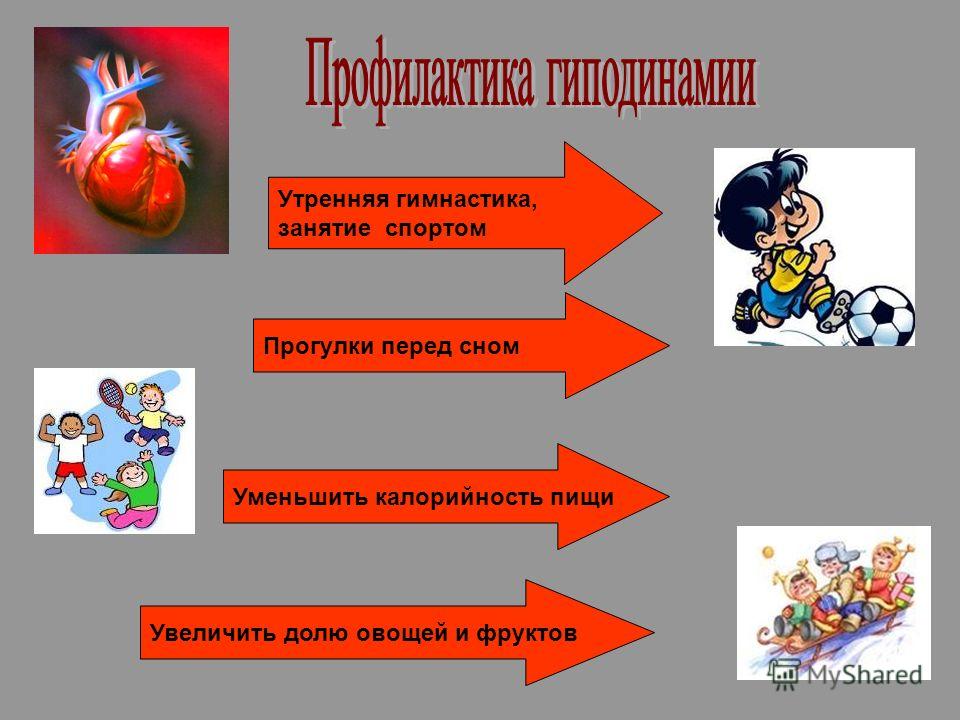 Профилактика гиподинамии

Утренняя гимнастика, занятие спортом

Прогулки перед сном

Уменьшить калорийность пищи

Увеличить долю овощей и фруктов

MyShared